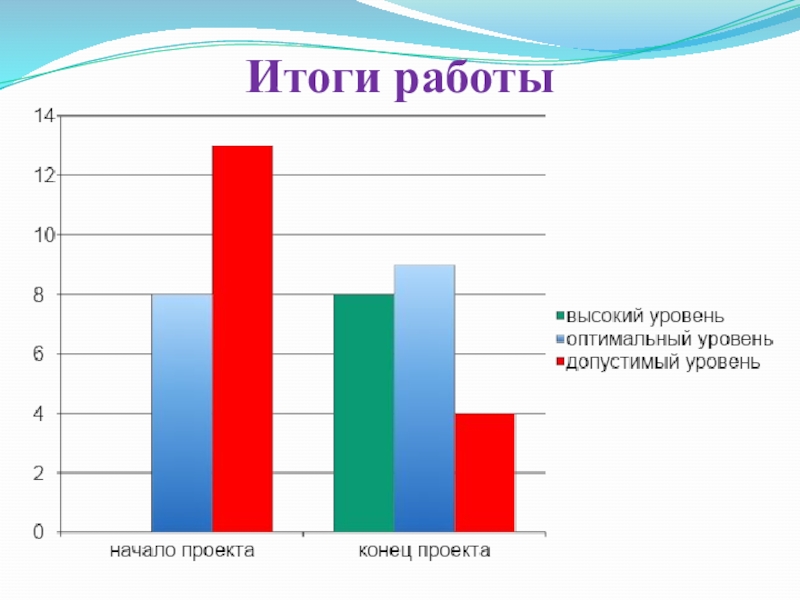 Итоги работы

14
12
10
8
6
4
2
0

начало проекта
конец проекта

высокий уровень
оптимальный уровень
допустимый уровень